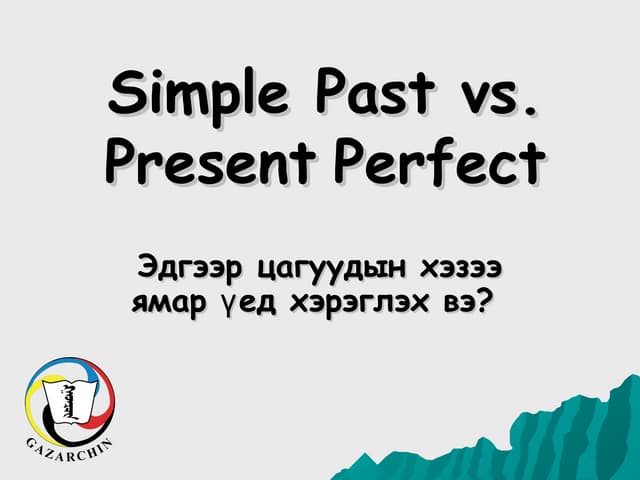 Simple Past vs. Present Perfect

Эдгээр цагуудын хэзээ ямар үед хэрэглэх вэ?

GAZARCHIN